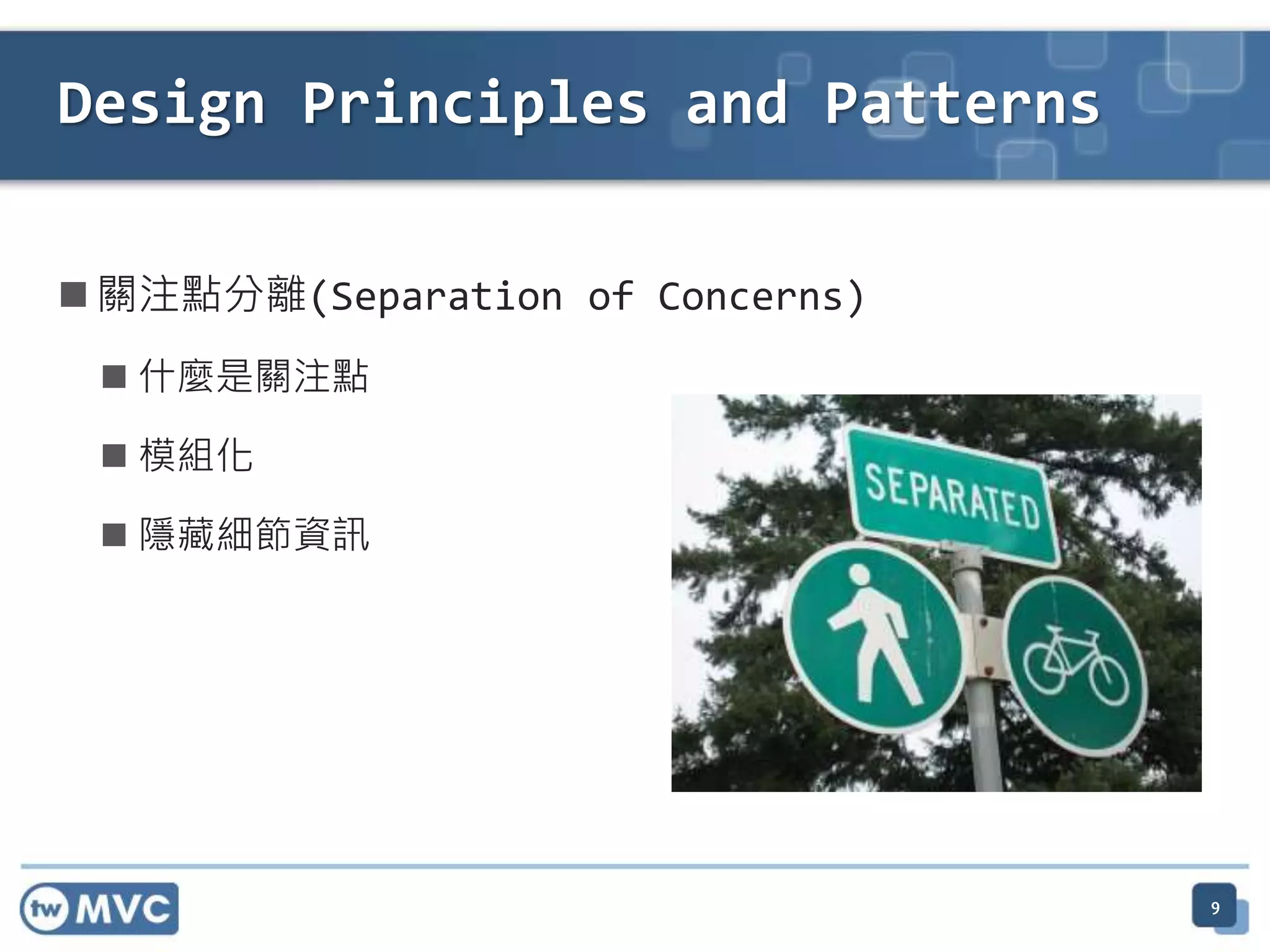 Design Principles and Patterns

■ 關注點分離(Separation of Concerns)

■ 什麼是關注點

■ 模組化

■ 隱藏細節資訊

SEPARATED

tw MVC

9